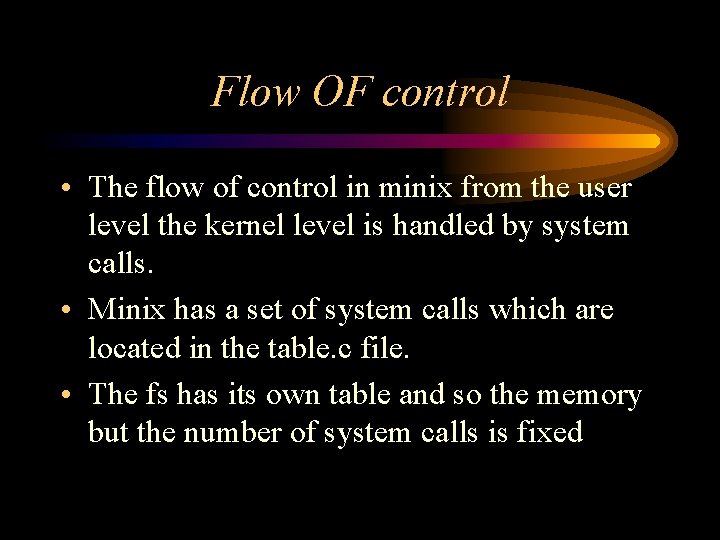 Flow OF control

• The flow of control in minix from the user level the kernel level is handled by system calls.

• Minix has a set of system calls which are located in the table.c file.

• The fs has its own table and so the memory but the number of system calls is fixed